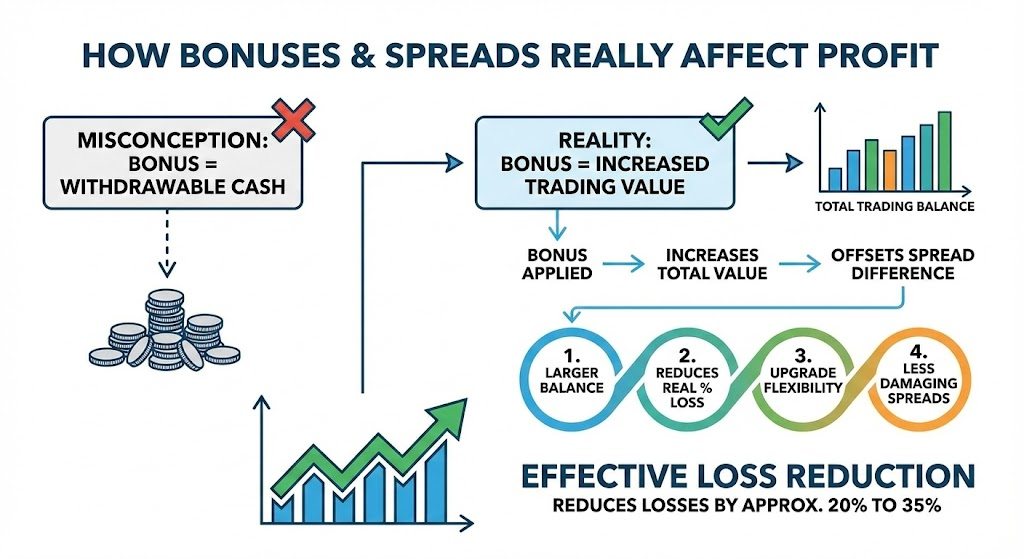 HOW BONUSES & SPREADS REALLY AFFECT PROFIT

MISCONCEPTION: BONUS = WITHDRAWABLE CASH

REALITY: BONUS = INCREASED TRADING VALUE

TOTAL TRADING BALANCE

BONUS APPLIED

INCREASES TOTAL VALUE

OFFSETS SPREAD DIFFERENCE

1. LARGER BALANCE

2. REDUCES REAL % LOSS

3. UPGRADE FLEXIBILITY

4. LESS DAMAGING SPREADS

EFFECTIVE LOSS REDUCTION

REDUCES LOSSES BY APPROX. 20% TO 35%